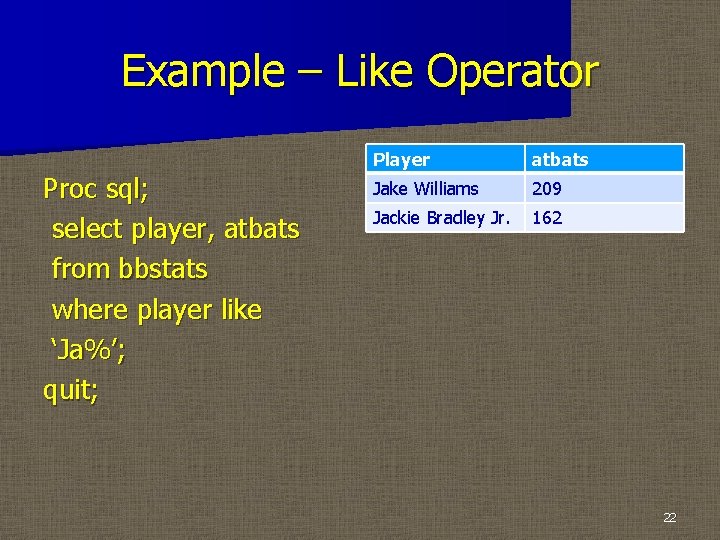 Example – Like Operator

Proc sql;
select player, atbats
from bbstats
where player like
‘Ja%’;
quit;

| Player | atbats |
|---|---|
| Jake Williams | 209 |
| Jackie Bradley Jr. | 162 |

22